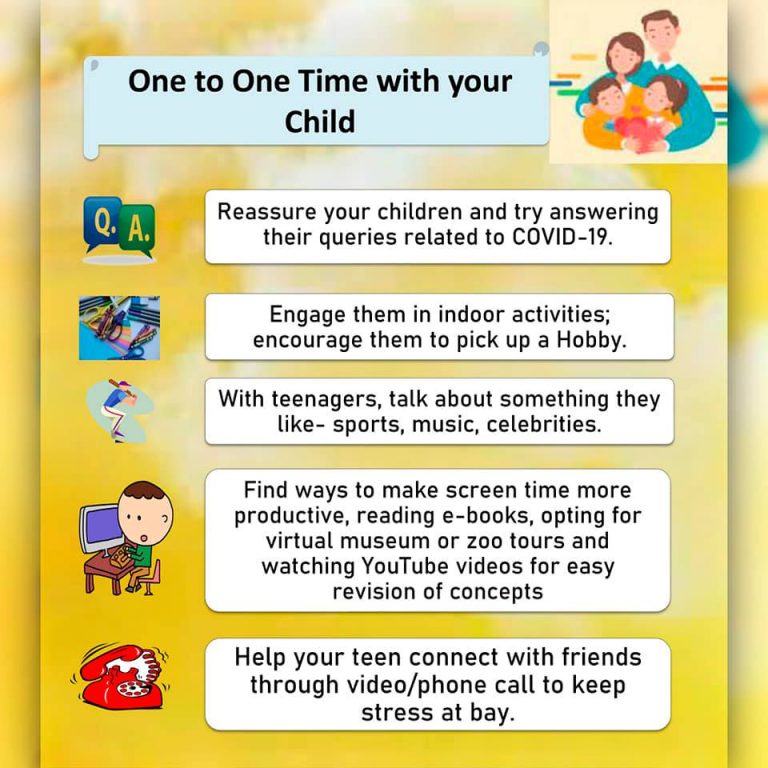 One to One Time with your Child

Q. A.

Reassure your children and try answering their queries related to COVID-19.

Engage them in indoor activities; encourage them to pick up a Hobby.

With teenagers, talk about something they like- sports, music, celebrities.

Find ways to make screen time more productive, reading e-books, opting for virtual museum or zoo tours and watching YouTube videos for easy revision of concepts

Help your teen connect with friends through video/phone call to keep stress at bay.